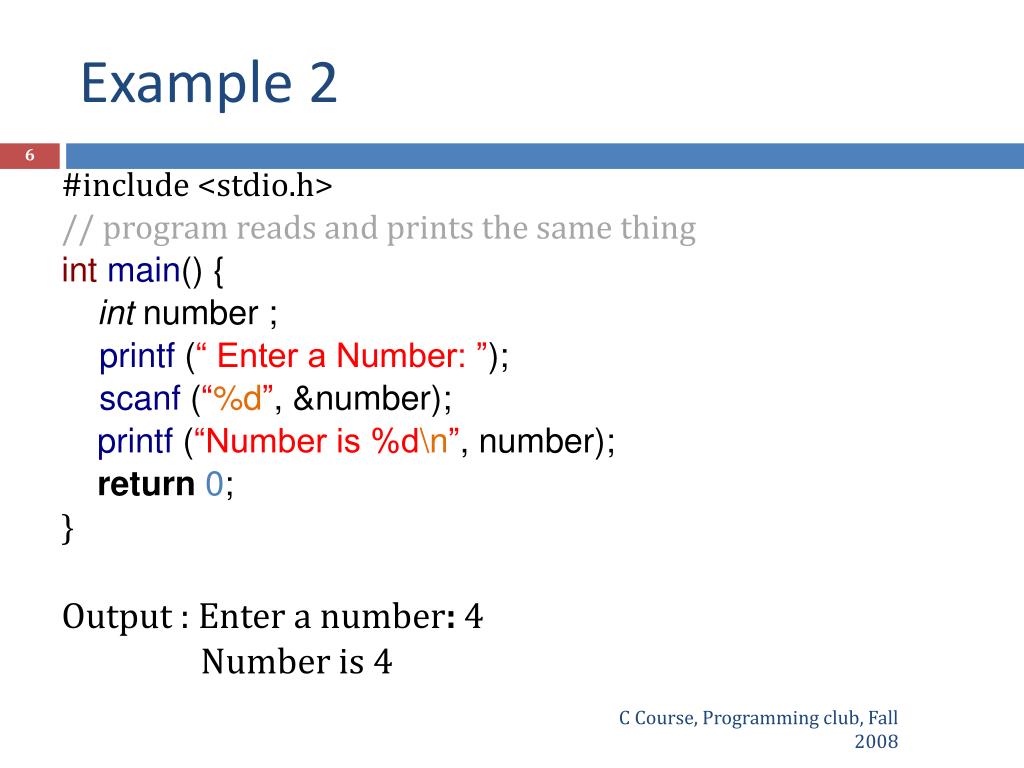 Example 2

6

#include <stdio.h>
// program reads and prints the same thing
int main() {
int number ;
printf (“ Enter a Number: ”);
scanf (“%d”, &number);
printf (“Number is %d\n”, number);
return 0;
}

Output : Enter a number: 4
Number is 4

C Course, Programming club, Fall 2008